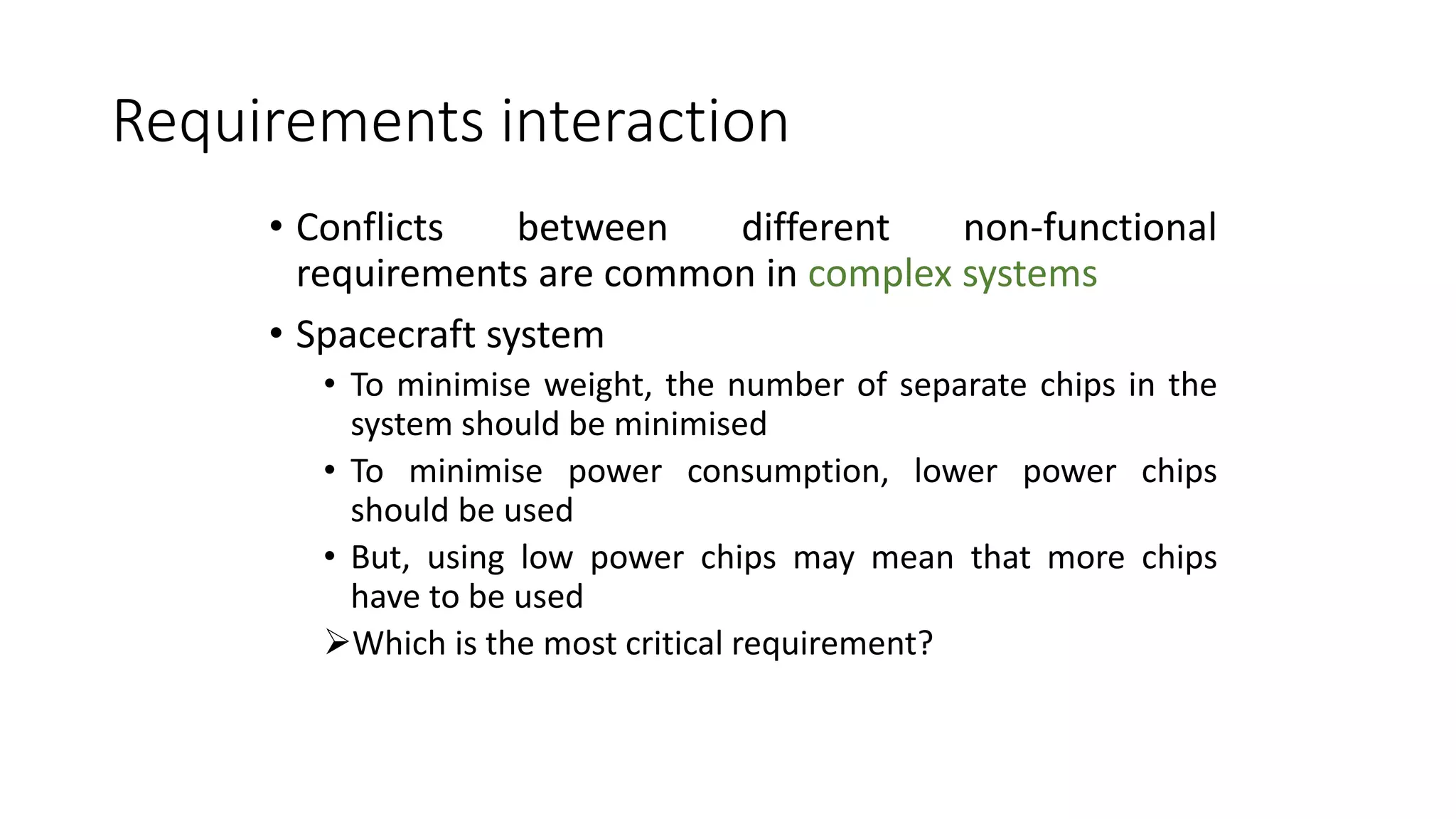 Requirements interaction

• Conflicts between different non-functional requirements are common in complex systems

• Spacecraft system

• To minimise weight, the number of separate chips in the system should be minimised

• To minimise power consumption, lower power chips should be used

• But, using low power chips may mean that more chips have to be used

➢Which is the most critical requirement?